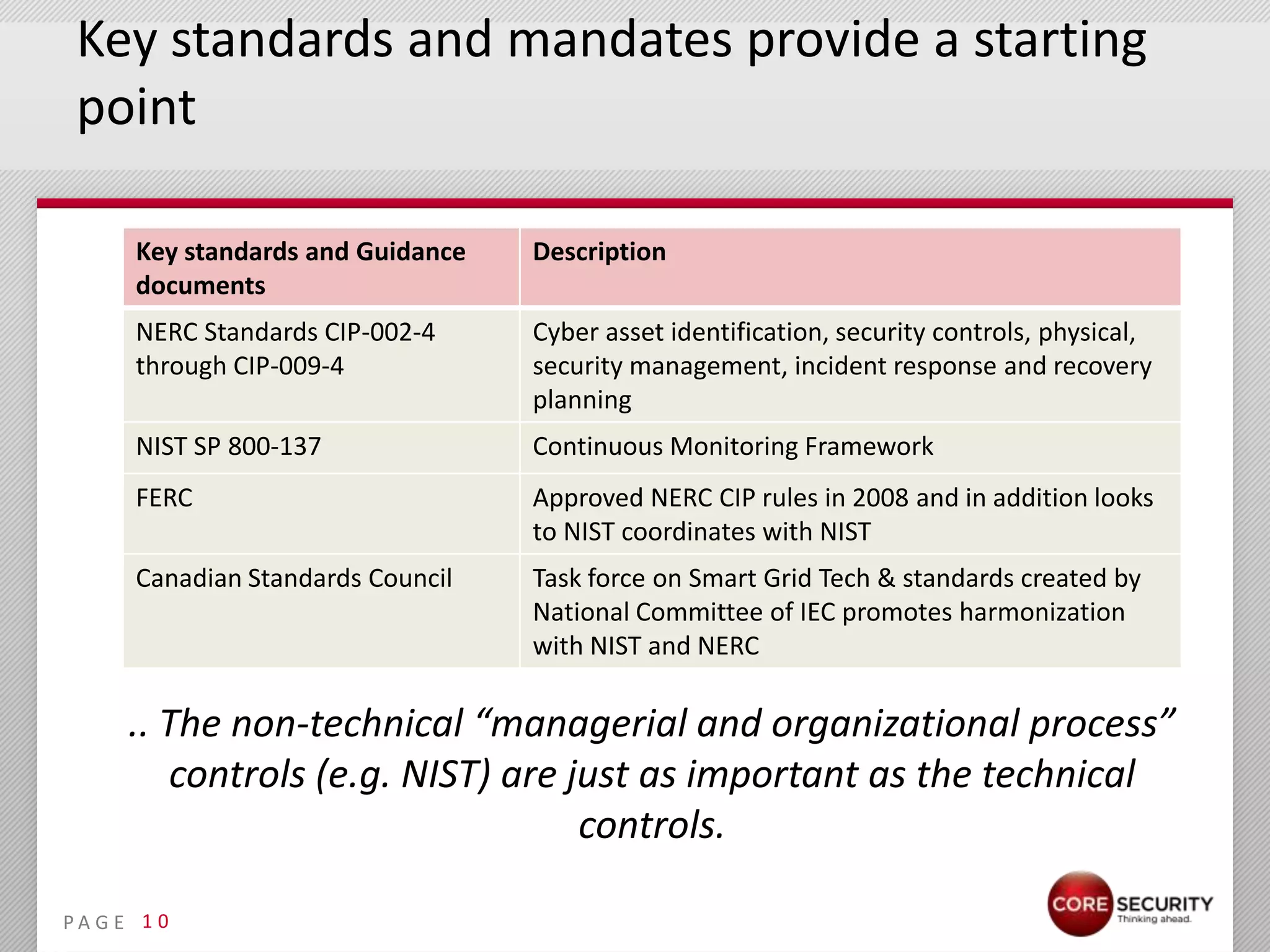 Key standards and mandates provide a starting point

| Key standards and Guidance documents | Description |
|---|---|
| NERC Standards CIP-002-4 through CIP-009-4 | Cyber asset identification, security controls, physical, security management, incident response and recovery planning |
| NIST SP 800-137 | Continuous Monitoring Framework |
| FERC | Approved NERC CIP rules in 2008 and in addition looks to NIST coordinates with NIST |
| Canadian Standards Council | Task force on Smart Grid Tech & standards created by National Committee of IEC promotes harmonization with NIST and NERC |

.. The non-technical “managerial and organizational process” controls (e.g. NIST) are just as important as the technical controls.

PAGE 10

CORE SECURITY
Thinking ahead.